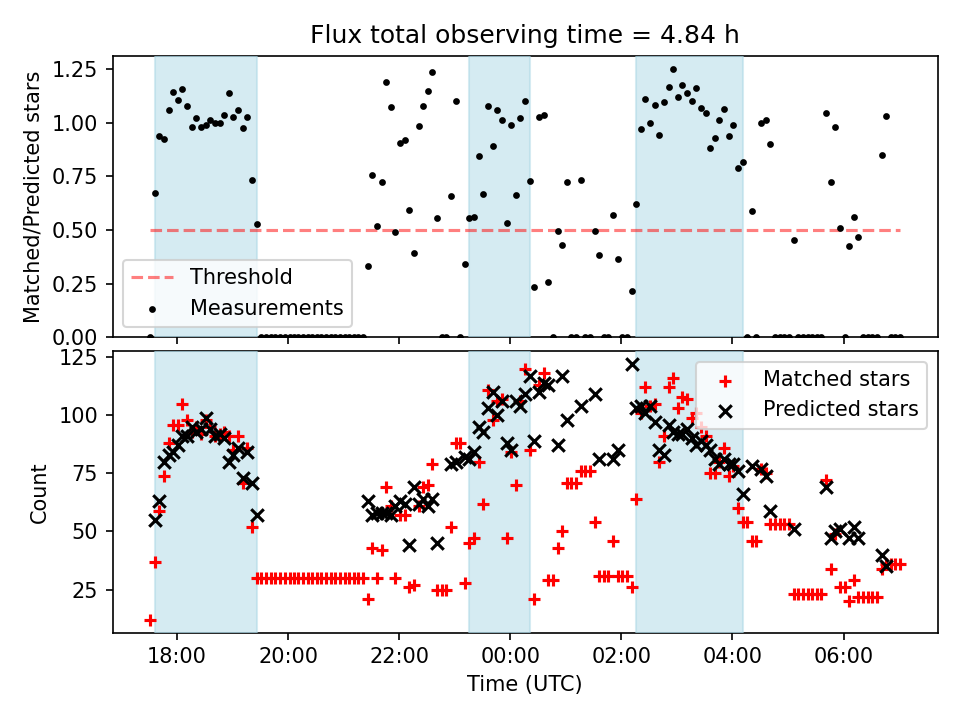 Flux total observing time = 4.84 h

Matched/Predicted stars

1.25
1.00
0.75
0.50
0.25
0.00

Threshold
Measurements

Count

125
100
75
50
25

Matched stars
Predicted stars

18:00
20:00
22:00
00:00
02:00
04:00
06:00

Time (UTC)